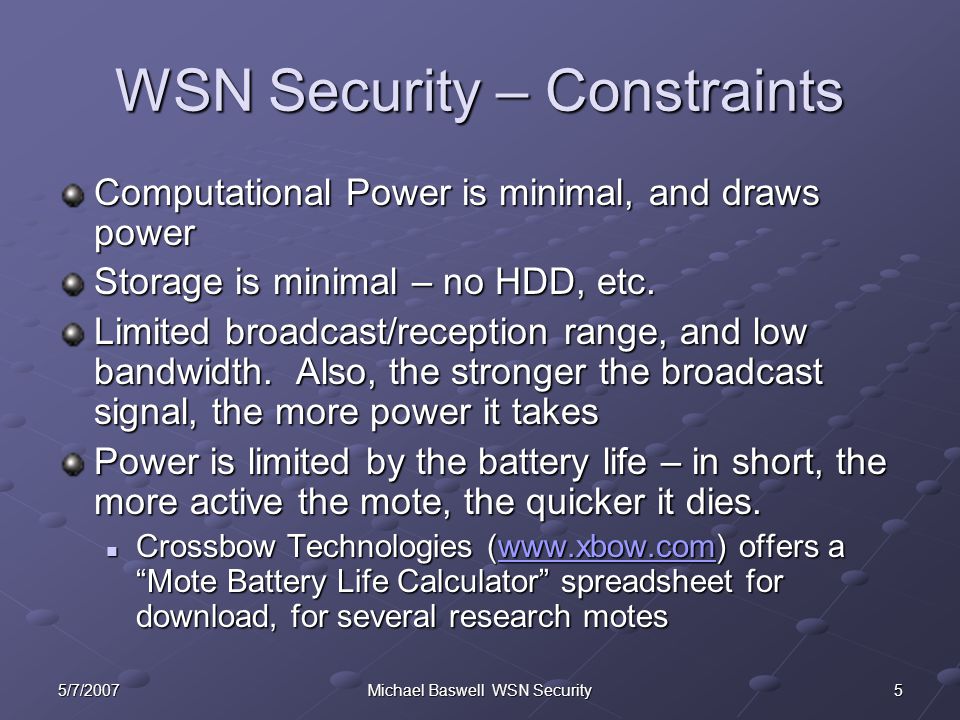 WSN Security – Constraints

Computational Power is minimal, and draws power

Storage is minimal – no HDD, etc.

Limited broadcast/reception range, and low bandwidth.  Also, the stronger the broadcast signal, the more power it takes

Power is limited by the battery life – in short, the more active the mote, the quicker it dies.

Crossbow Technologies (www.xbow.com) offers a “Mote Battery Life Calculator” spreadsheet for download, for several research motes

5/7/2007

Michael Baswell WSN Security

5